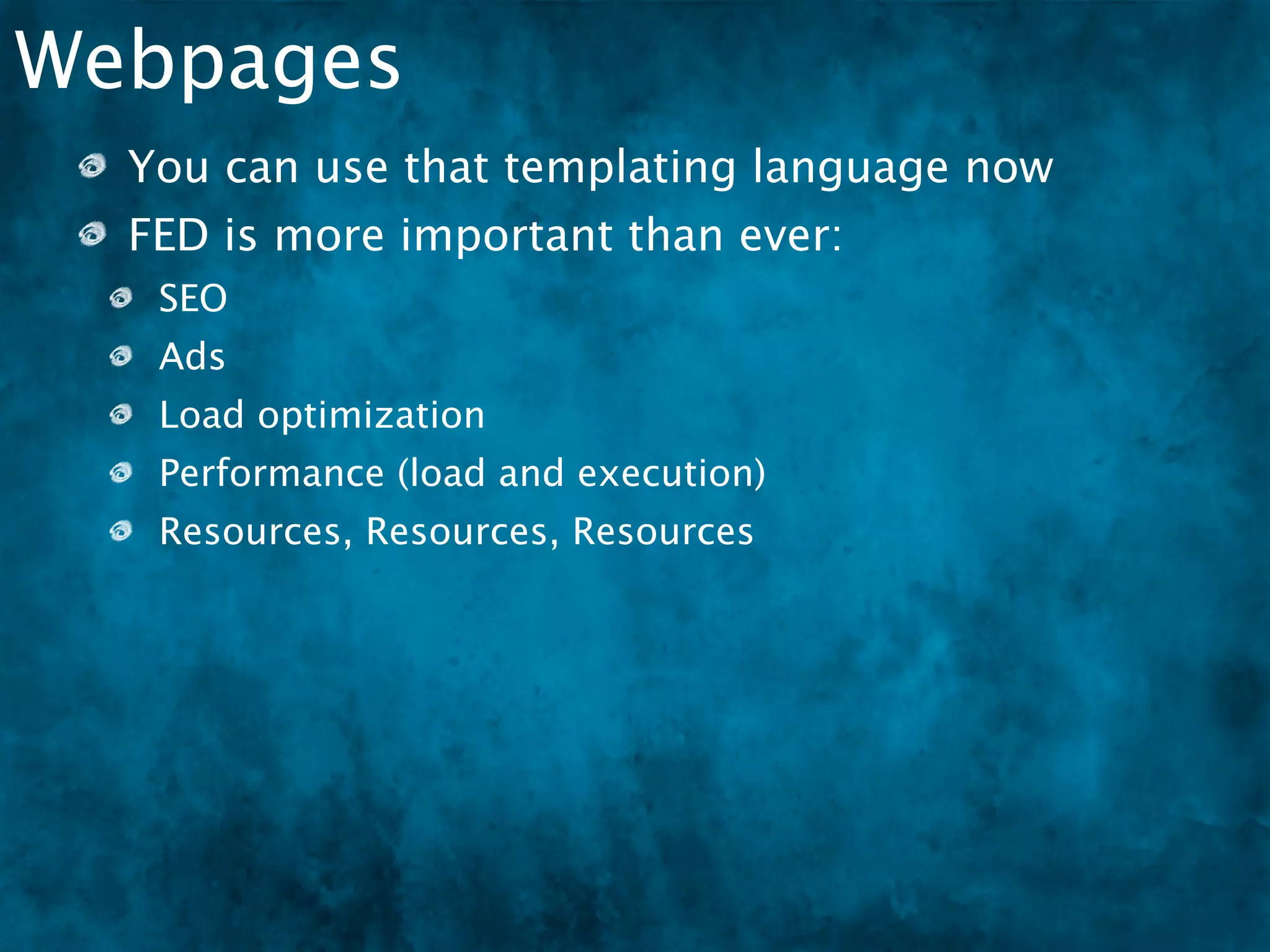 Webpages

You can use that templating language now

FED is more important than ever:

SEO

Ads

Load optimization

Performance (load and execution)

Resources, Resources, Resources